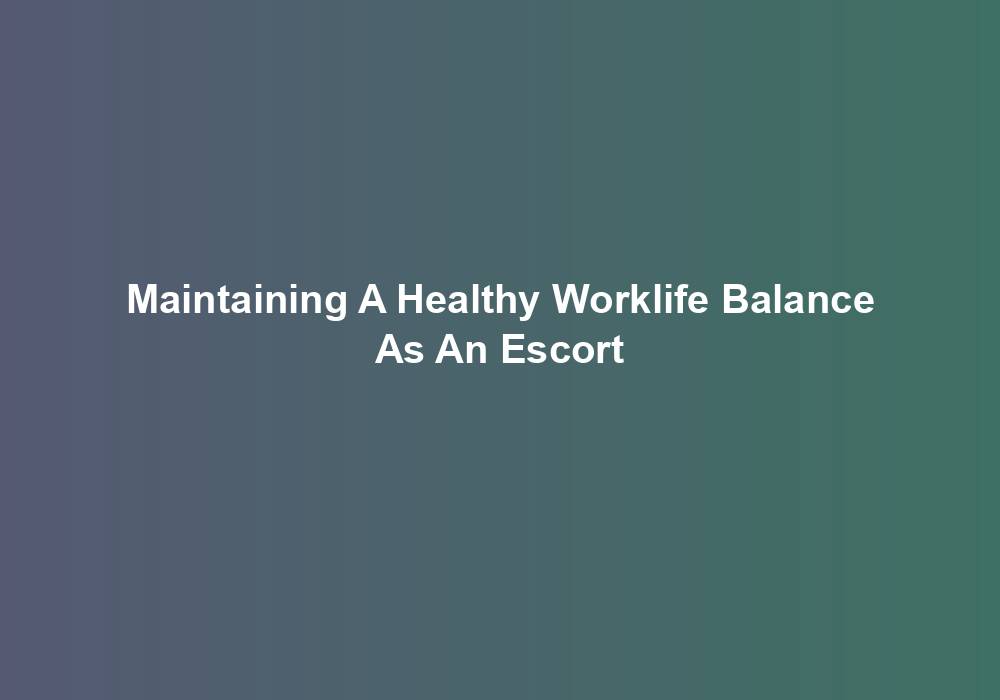 Maintaining A Healthy Worklife Balance As An Escort